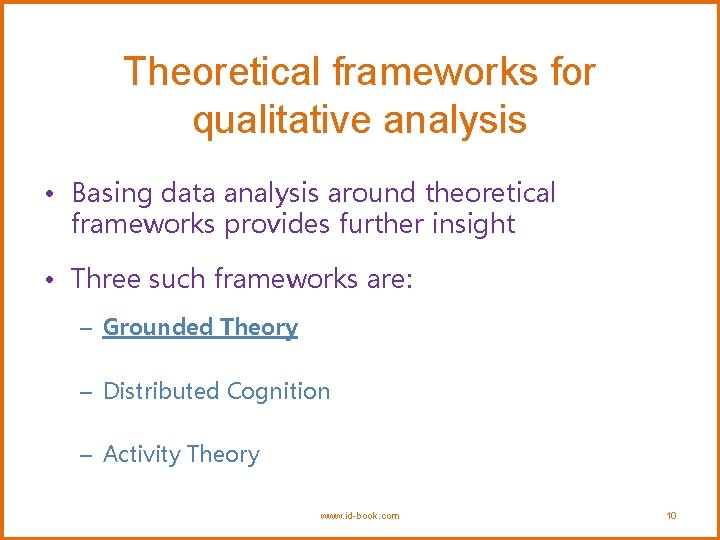 Theoretical frameworks for qualitative analysis

• Basing data analysis around theoretical frameworks provides further insight

• Three such frameworks are:

– Grounded Theory

– Distributed Cognition

– Activity Theory

www.id-book.com

10